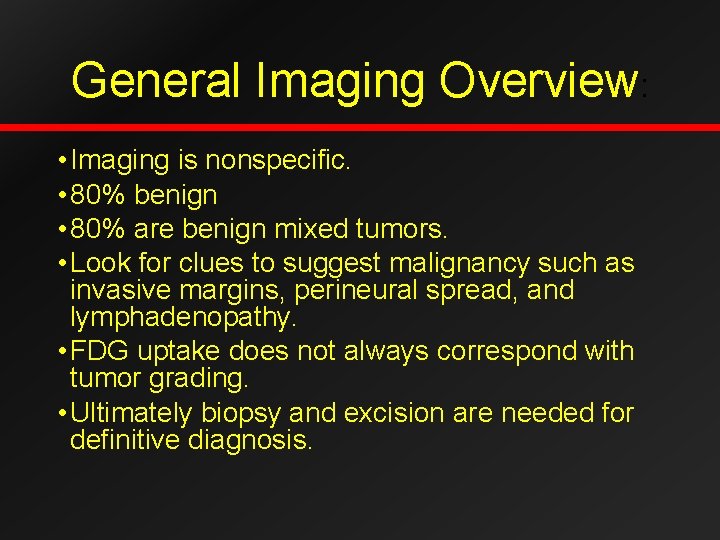 General Imaging Overview:

• Imaging is nonspecific.
• 80% benign
• 80% are benign mixed tumors.
• Look for clues to suggest malignancy such as invasive margins, perineural spread, and lymphadenopathy.
• FDG uptake does not always correspond with tumor grading.
• Ultimately biopsy and excision are needed for definitive diagnosis.